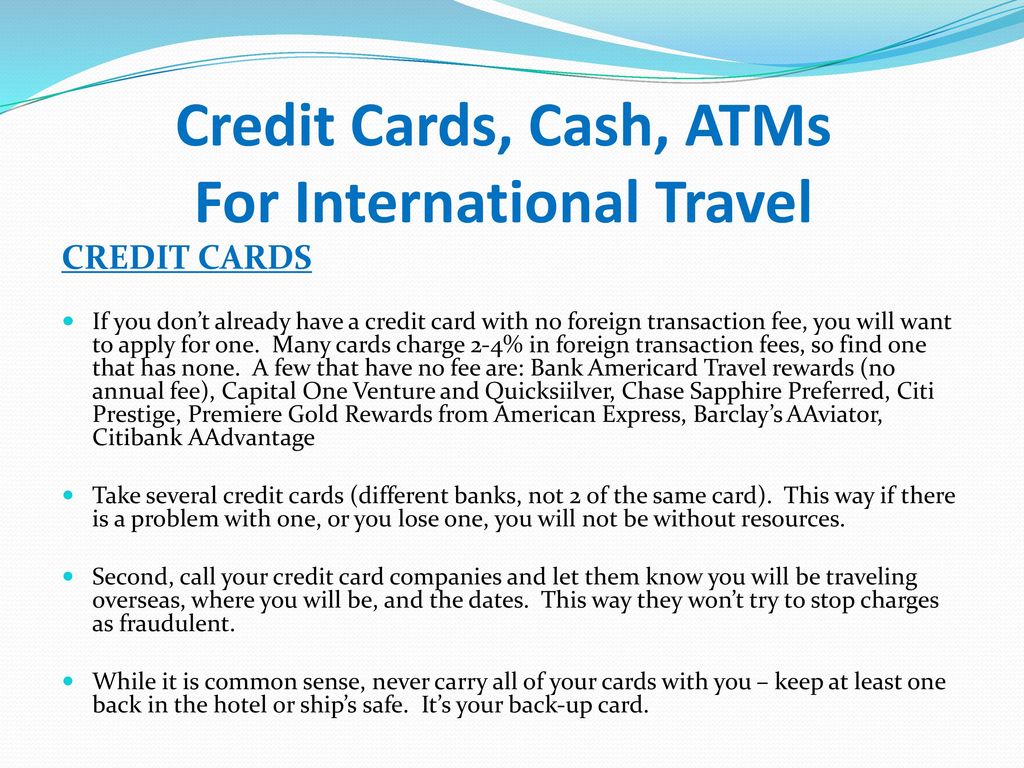 Credit Cards, Cash, ATMs
For International Travel

CREDIT CARDS

If you don't already have a credit card with no foreign transaction fee, you will want to apply for one. Many cards charge 2-4% in foreign transaction fees, so find one that has none. A few that have no fee are: Bank Americard Travel rewards (no annual fee), Capital One Venture and Quicksiilver, Chase Sapphire Preferred, Citi Prestige, Premiere Gold Rewards from American Express, Barclay's AAviator, Citibank AAdvantage

Take several credit cards (different banks, not 2 of the same card). This way if there is a problem with one, or you lose one, you will not be without resources.

Second, call your credit card companies and let them know you will be traveling overseas, where you will be, and the dates. This way they won't try to stop charges as fraudulent.

While it is common sense, never carry all of your cards with you – keep at least one back in the hotel or ship's safe. It's your back-up card.